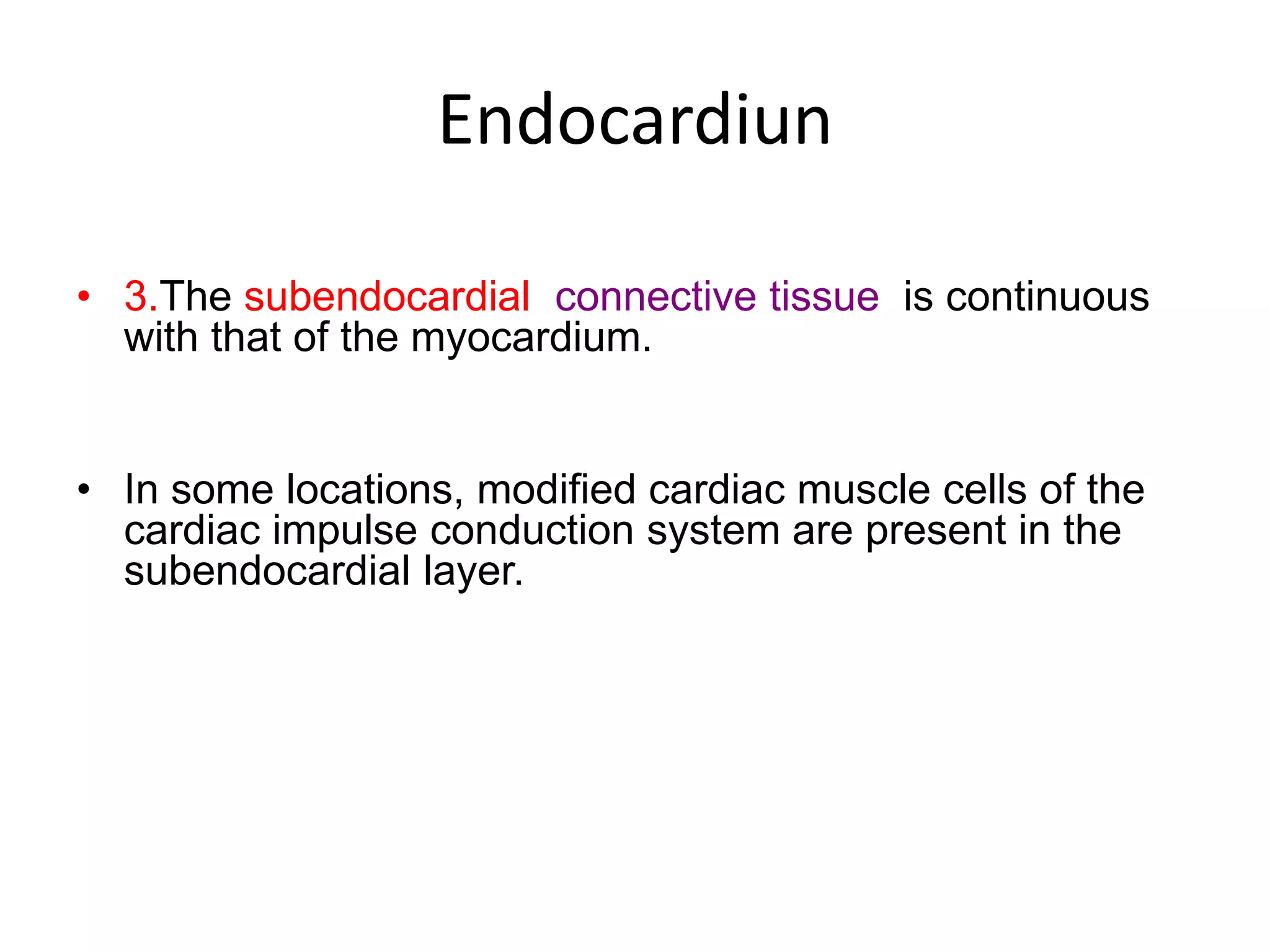 Endocardiun

• 3.The subendocardial connective tissue is continuous with that of the myocardium.

• In some locations, modified cardiac muscle cells of the cardiac impulse conduction system are present in the subendocardial layer.